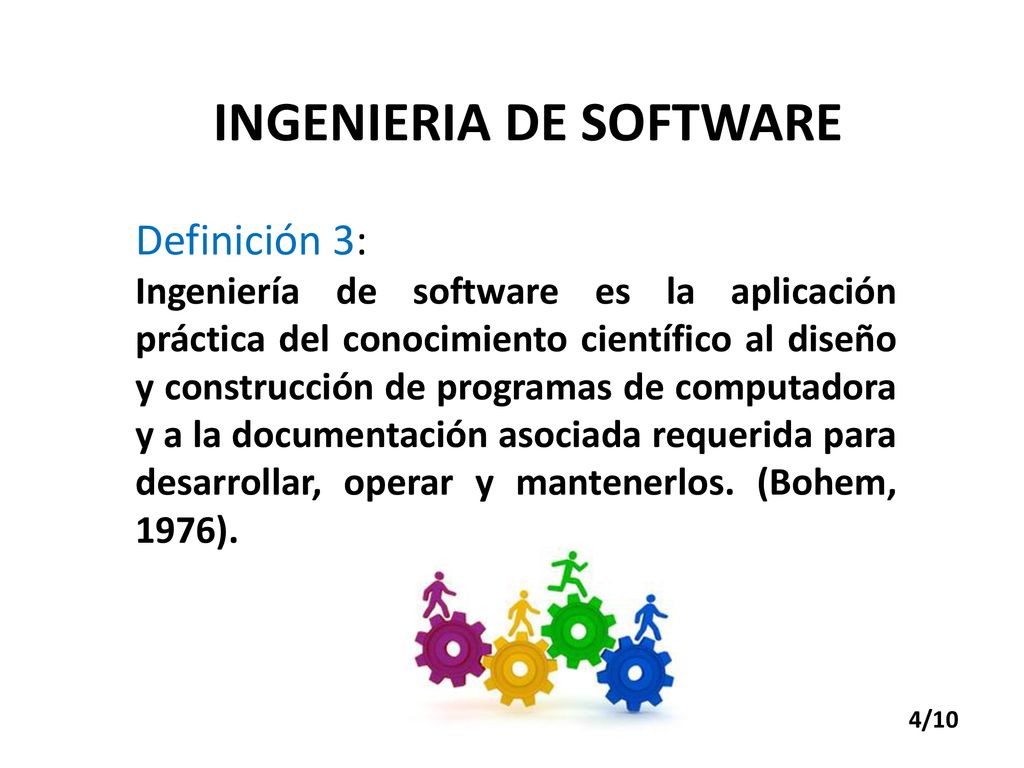 INGENIERIA DE SOFTWARE

Definición 3:

Ingeniería de software es la aplicación práctica del conocimiento científico al diseño y construcción de programas de computadora y a la documentación asociada requerida para desarrollar, operar y mantenerlos. (Bohem, 1976).

4/10